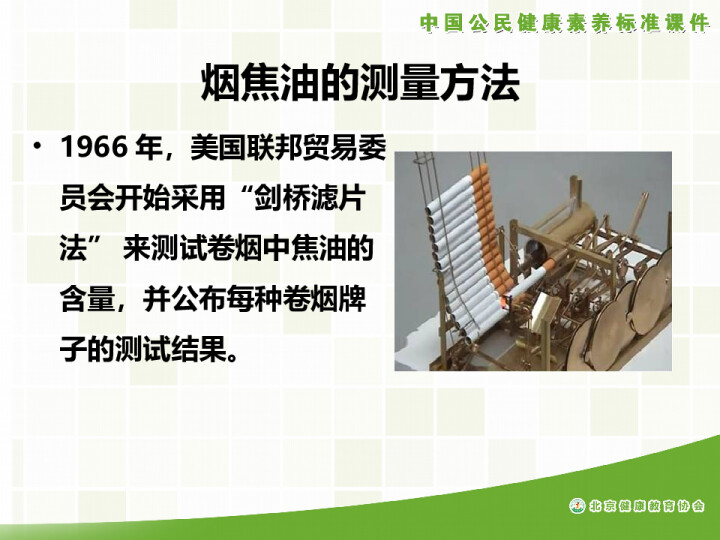 中国公民健康素养标准课件

烟焦油的测量方法

• 1966 年，美国联邦贸易委员会开始采用“剑桥滤片法” 来测试卷烟中焦油的含量，并公布每种卷烟牌子的测试结果。

北京健康教育协会